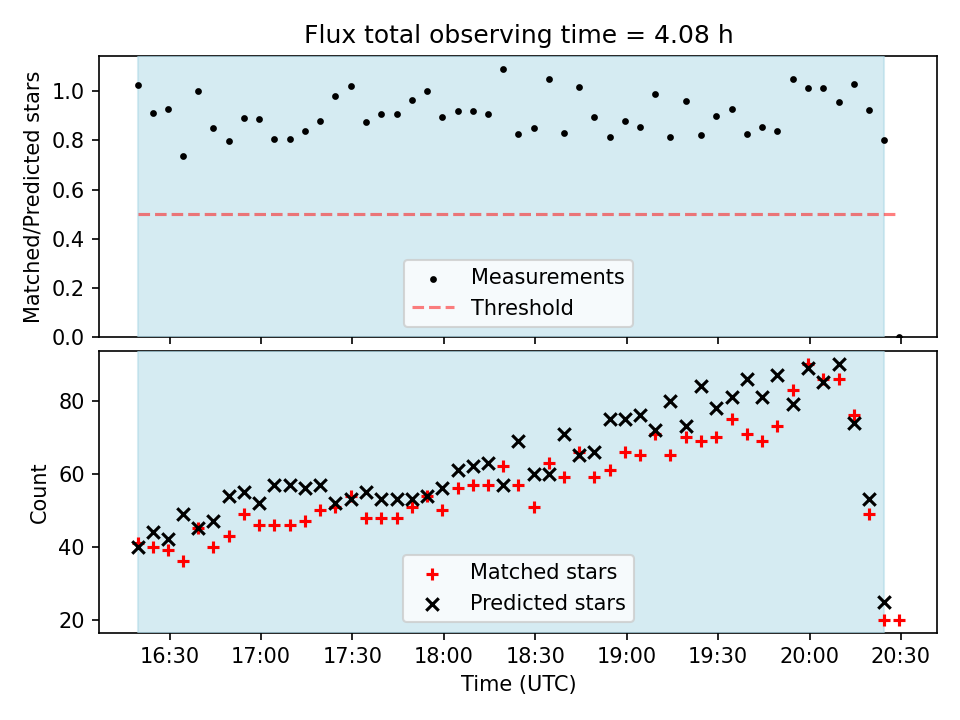 Flux total observing time = 4.08 h

Matched/Predicted stars

1.0
0.8
0.6
0.4
0.2
0.0

Measurements
Threshold

Count

80
60
40
20

Matched stars
Predicted stars

16:30 17:00 17:30 18:00 18:30 19:00 19:30 20:00 20:30

Time (UTC)